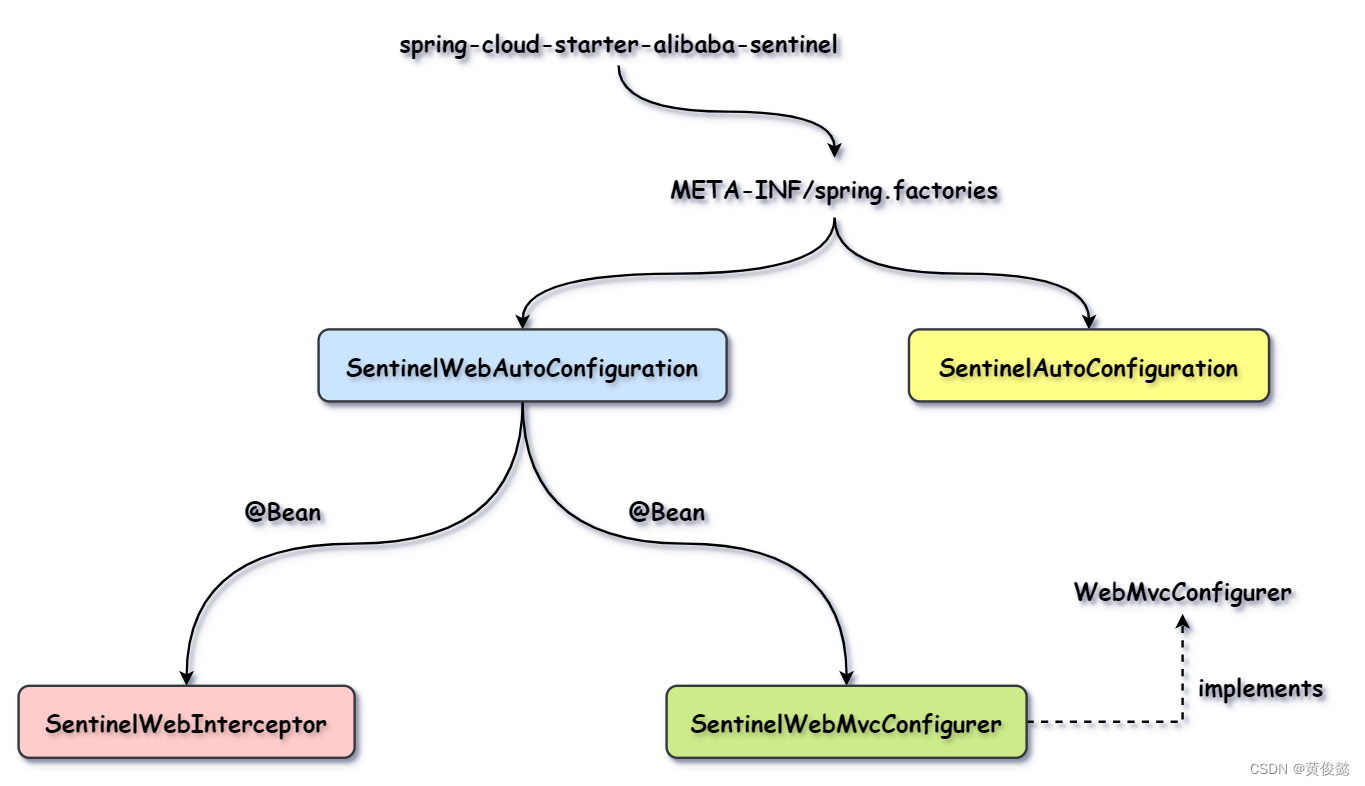 spring-cloud-starter-alibaba-sentinel

META-INF/spring.factories

SentinelWebAutoConfiguration

SentinelAutoConfiguration

@Bean

@Bean

WebMvcConfigurer

implements

SentinelWebInterceptor

SentinelWebMvcConfigurer

CSDN @黄俊懿